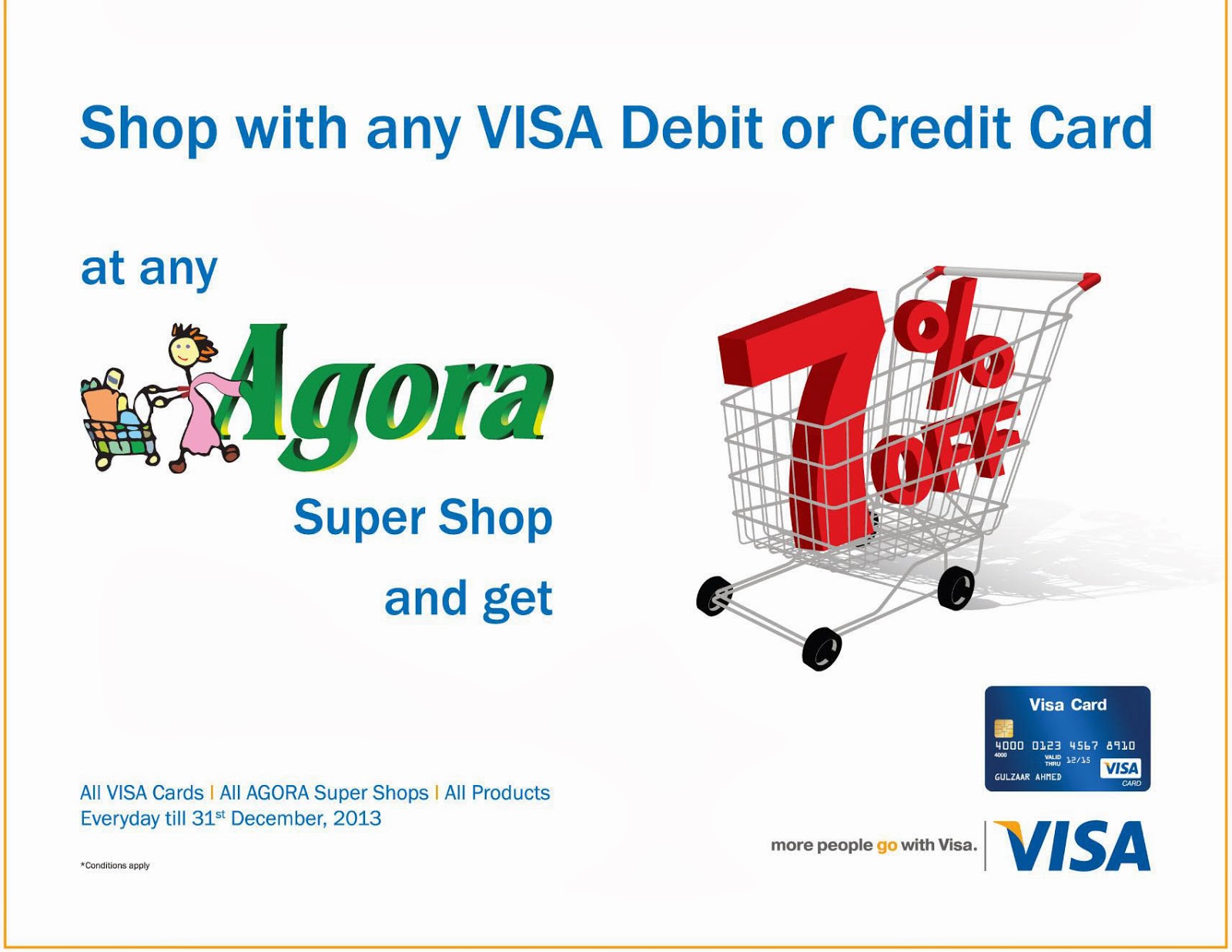 Shop with any VISA Debit or Credit Card

at any

Agora

Super Shop

and get

7% OFF

Visa Card

4000 0123 4567 8910

4000

VALID THRU 12/15

GULZAAR AHMED

VISA CARD

All VISA Cards | All AGORA Super Shops | All Products
Everyday till 31$^{st}$ December, 2013

*Conditions apply

more people go with Visa. VISA